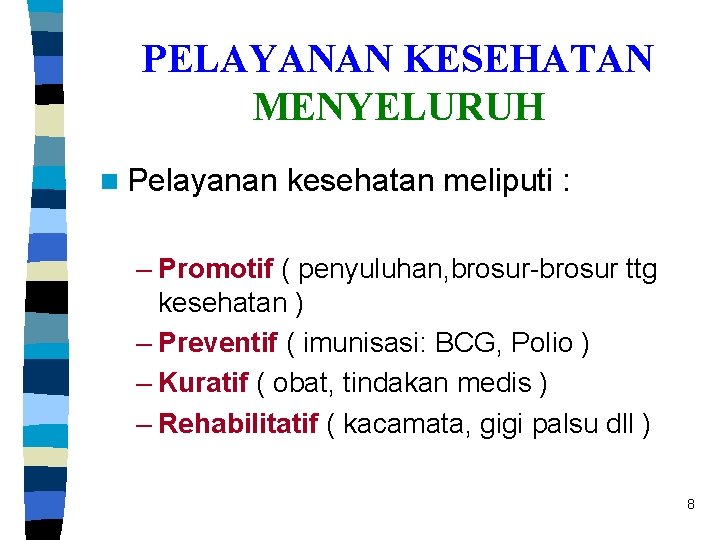 PELAYANAN KESEHATAN MENYELURUH

Pelayanan kesehatan meliputi :

– Promotif ( penyuluhan,brosur-brosur ttg kesehatan )
– Preventif ( imunisasi: BCG, Polio )
– Kuratif ( obat, tindakan medis )
– Rehabilitatif ( kacamata, gigi palsu dll )

8